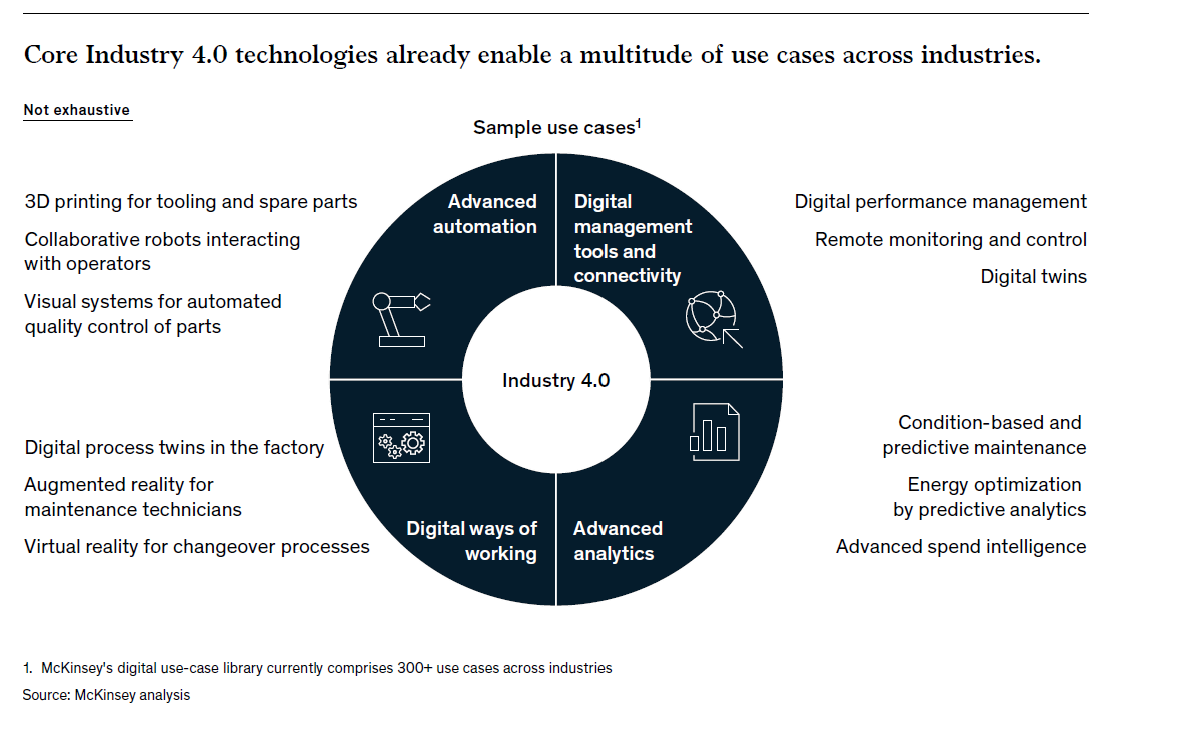 Core Industry 4.0 technologies already enable a multitude of use cases across industries.

Not exhaustive

Sample use cases$^1$

3D printing for tooling and spare parts

Collaborative robots interacting with operators

Visual systems for automated quality control of parts

Advanced automation

Digital management tools and connectivity

Digital performance management

Remote monitoring and control

Digital twins

Industry 4.0

Digital process twins in the factory

Augmented reality for maintenance technicians

Virtual reality for changeover processes

Digital ways of working

Advanced analytics

Condition-based and predictive maintenance

Energy optimization by predictive analytics

Advanced spend intelligence

1. McKinsey's digital use-case library currently comprises 300+ use cases across industries

Source: McKinsey analysis